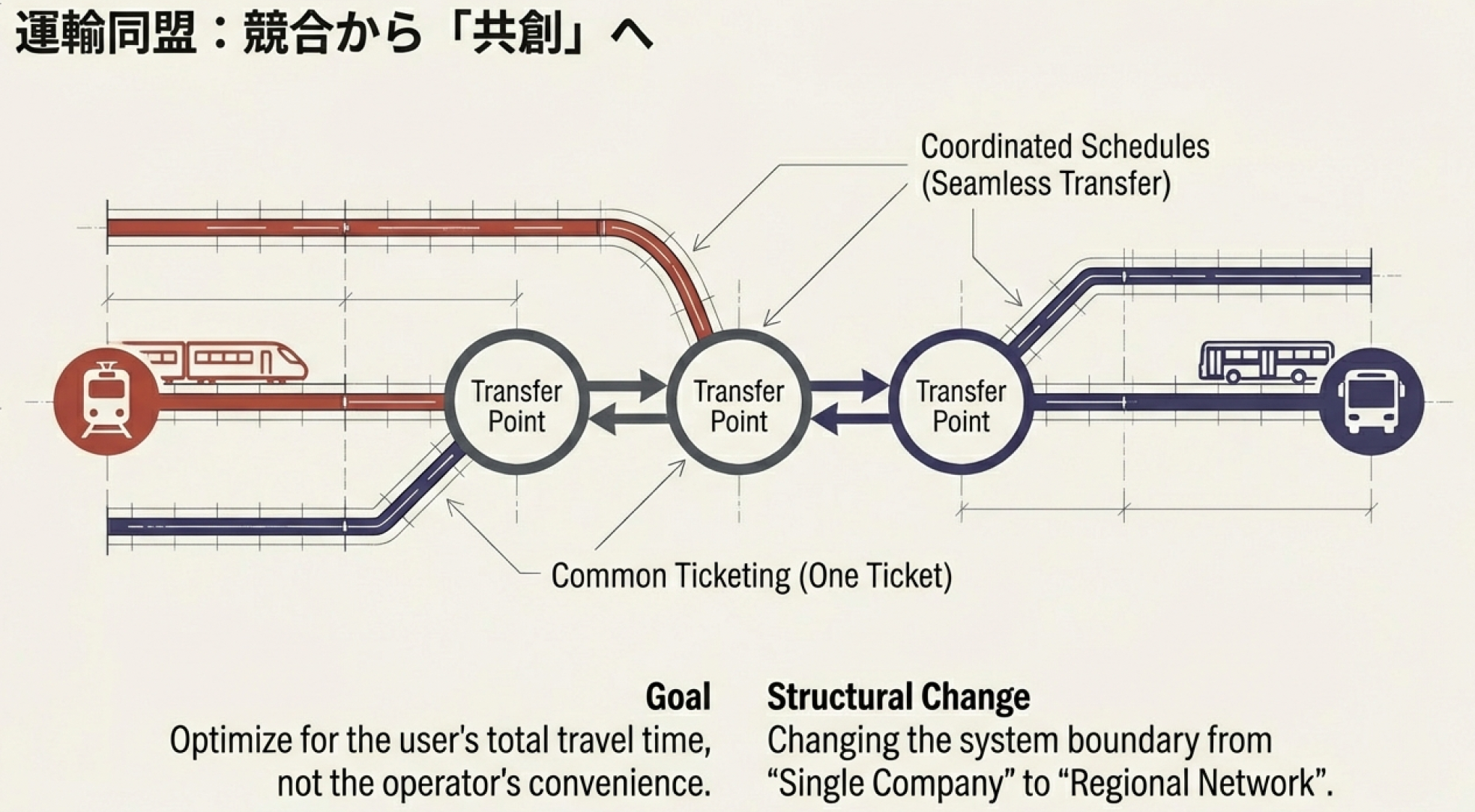 運輸同盟：競合から「共創」へ

Coordinated Schedules
(Seamless Transfer)

Transfer Point

Transfer Point

Transfer Point

Common Ticketing (One Ticket)

Goal
Optimize for the user's total travel time, not the operator's convenience.

Structural Change
Changing the system boundary from “Single Company” to “Regional Network”.